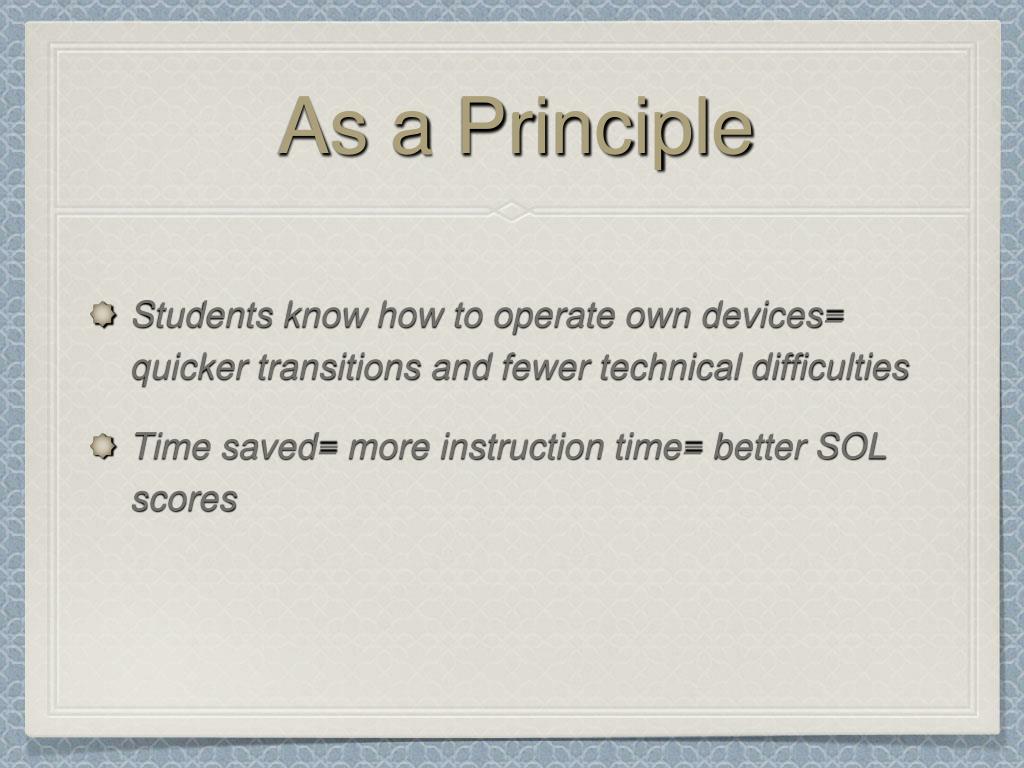 As a Principle

Students know how to operate own devices= quicker transitions and fewer technical difficulties

Time saved= more instruction time= better SOL scores